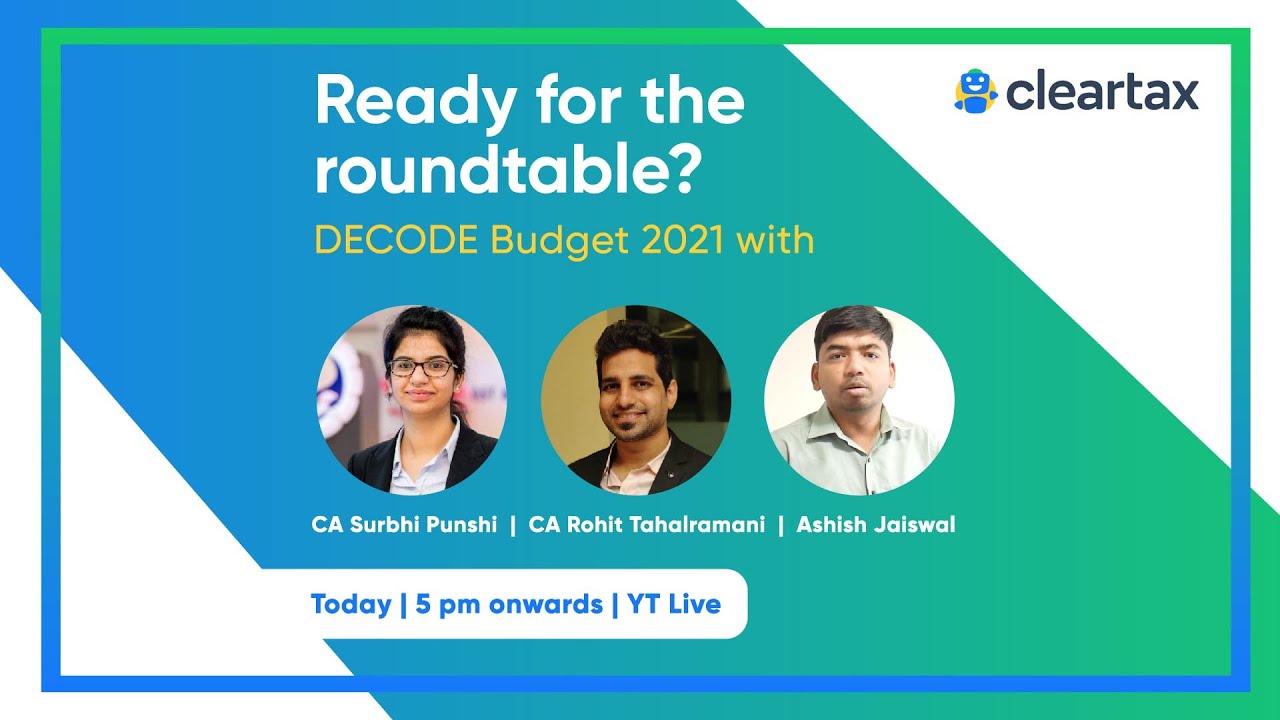 cleartax

Ready for the roundtable?

DECODE Budget 2021 with

CA Surbhi Punshi | CA Rohit Tahalramani | Ashish Jaiswal

Today | 5 pm onwards | YT Live